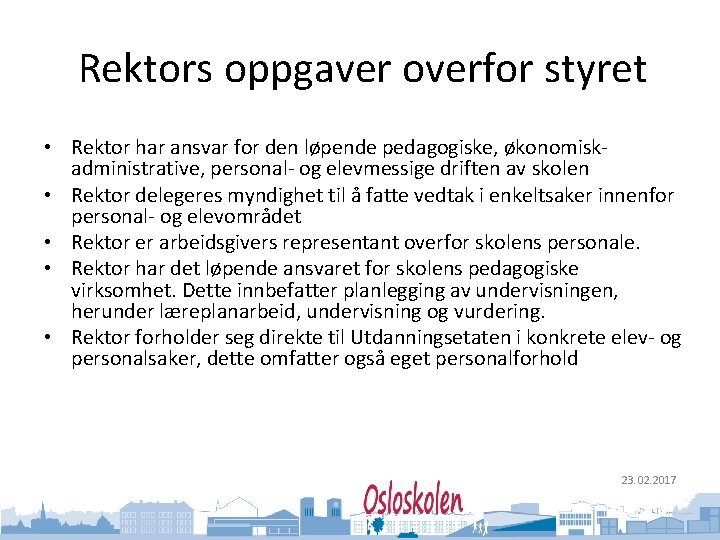 Rektors oppgaver overfor styret

• Rektor har ansvar for den løpende pedagogiske, økonomisk-administrative, personal- og elevmessige driften av skolen
• Rektor delegeres myndighet til å fatte vedtak i enkeltsaker innenfor personal- og elevområdet
• Rektor er arbeidsgivers representant overfor skolens personale.
• Rektor har det løpende ansvaret for skolens pedagogiske virksomhet. Dette innbefatter planlegging av undervisningen, herunder læreplanarbeid, undervisning og vurdering.
• Rektor forholder seg direkte til Utdanningsetaten i konkrete elev- og personalsaker, dette omfatter også eget personalforhold

23.02.2017

Osloskolen